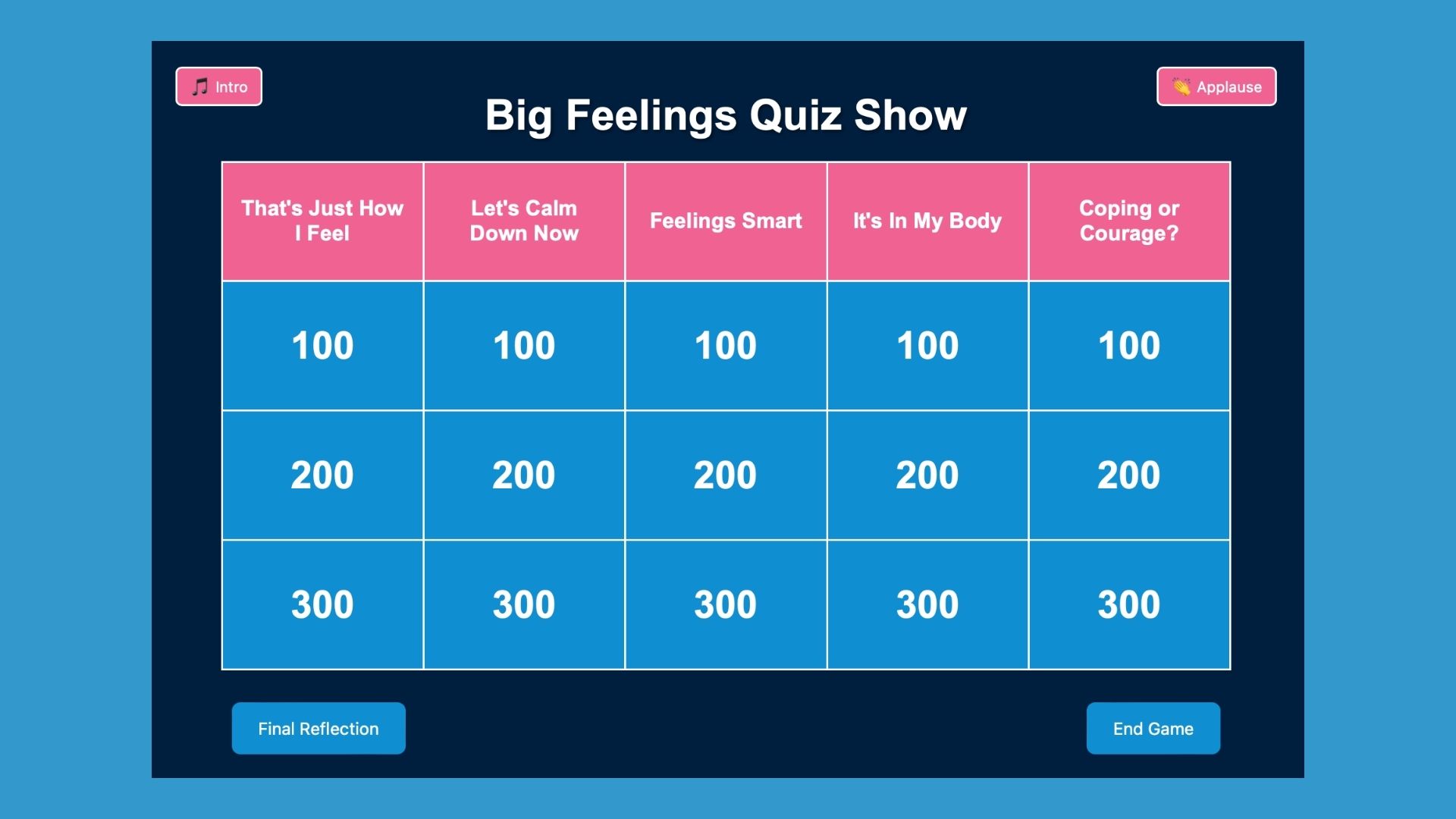 🎵 Intro

👏 Applause

Big Feelings Quiz Show

| That's Just How I Feel | Let's Calm Down Now | Feelings Smart | It's In My Body | Coping or Courage? |
|---|---|---|---|---|
| 100 | 100 | 100 | 100 | 100 |
| 200 | 200 | 200 | 200 | 200 |
| 300 | 300 | 300 | 300 | 300 |

Final Reflection

End Game